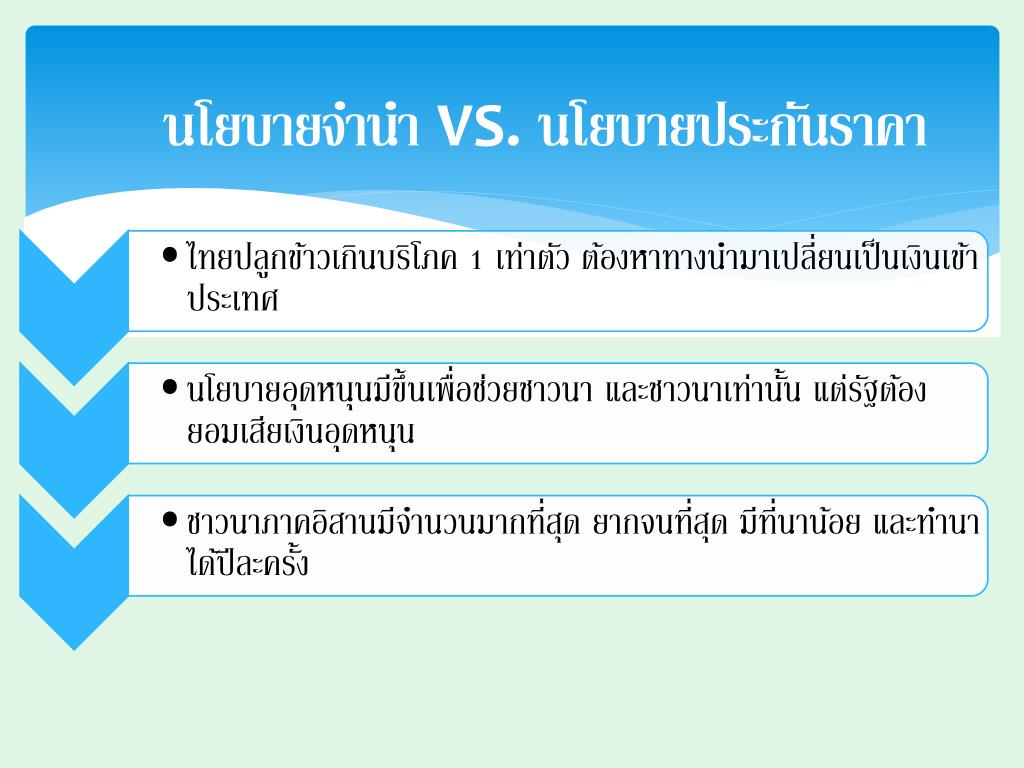 นโยบายจำนำ VS. นโยบายประกันราคา

• ไทยปลูกข้าวเกินบริโภค 1 เท่าตัว ต้องหาทางนำมาเปลี่ยนเป็นเงินเข้าประเทศ

• นโยบายอุดหนุนมีขึ้นเพื่อช่วยชาวนา และชาวนาเท่านั้น แต่รัฐต้องยอมเสียเงินอุดหนุน

• ชาวนาภาคอิสานมีจำนวนมากที่สุด ยากจนที่สุด มีที่นาน้อย และทำนาได้ปีละครั้ง